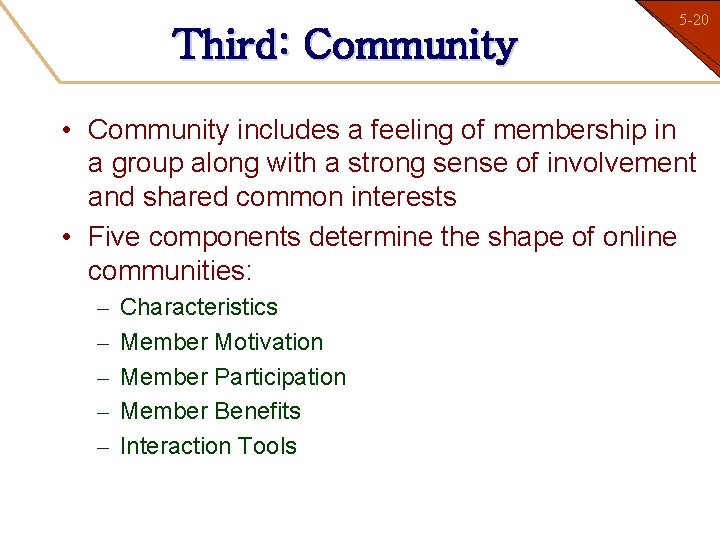 5-20

Third: Community

• Community includes a feeling of membership in a group along with a strong sense of involvement and shared common interests
• Five components determine the shape of online communities:
– Characteristics
– Member Motivation
– Member Participation
– Member Benefits
– Interaction Tools